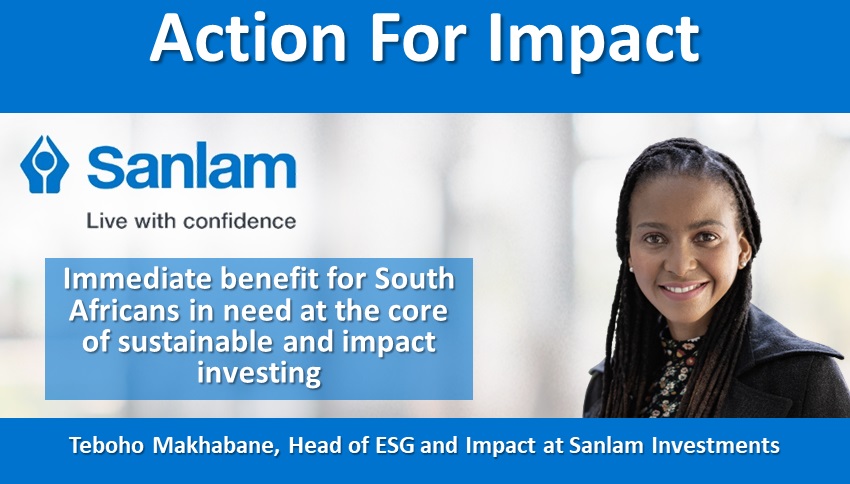 Action For Impact

Sanlam

Live with confidence

Immediate benefit for South Africans in need at the core of sustainable and impact investing

Teboho Makhabane, Head of ESG and Impact at Sanlam Investments